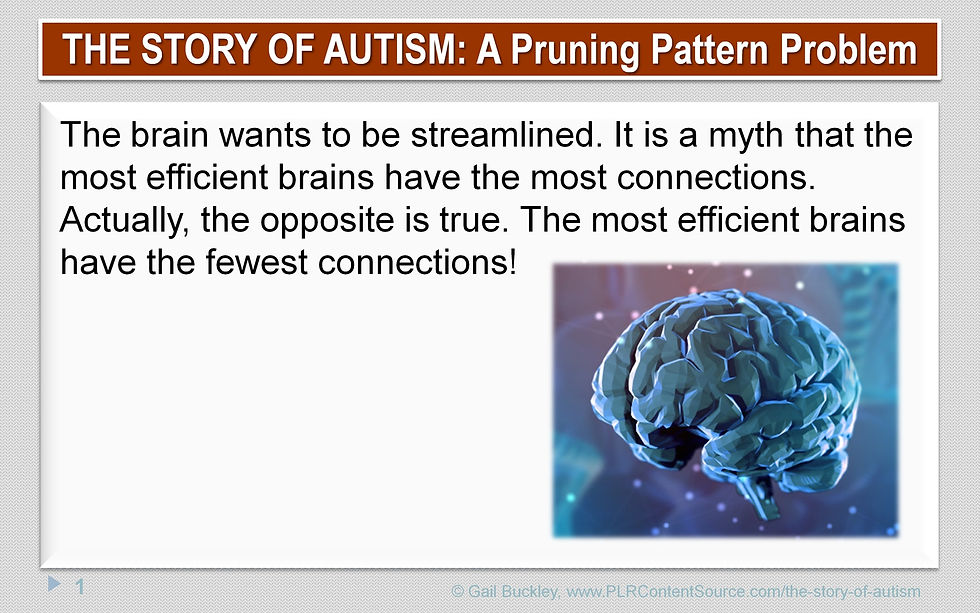 THE STORY OF AUTISM: A Pruning Pattern Problem

The brain wants to be streamlined. It is a myth that the most efficient brains have the most connections. Actually, the opposite is true. The most efficient brains have the fewest connections!

1

© Gail Buckley, www.PLRContentSource.com/the-story-of-autism